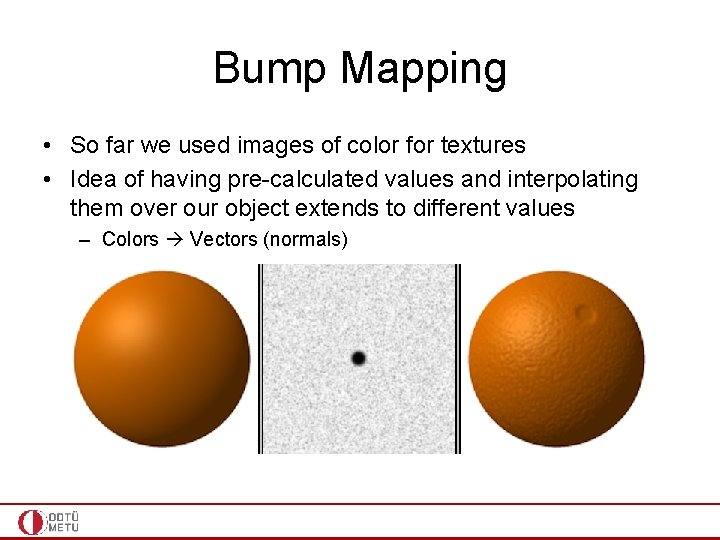 Bump Mapping

• So far we used images of color for textures
• Idea of having pre-calculated values and interpolating them over our object extends to different values
– Colors → Vectors (normals)

ODTÜ
METU